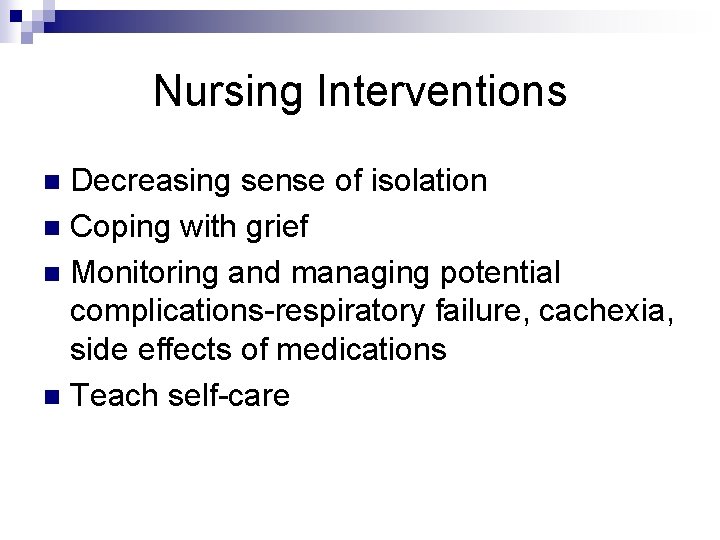 Nursing Interventions

- Decreasing sense of isolation
- Coping with grief
- Monitoring and managing potential complications-respiratory failure, cachexia, side effects of medications
- Teach self-care